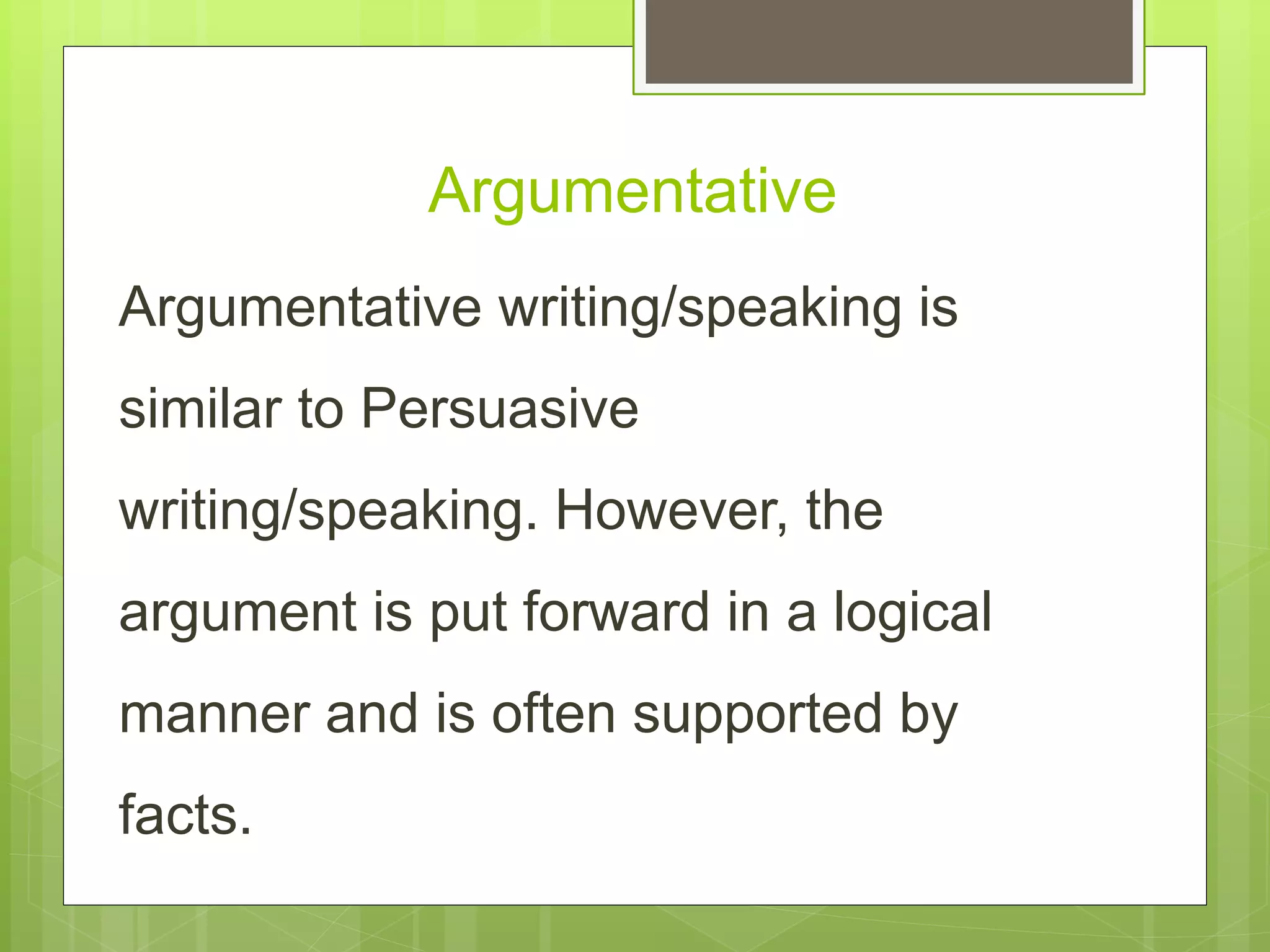 Argumentative

Argumentative writing/speaking is similar to Persuasive writing/speaking. However, the argument is put forward in a logical manner and is often supported by facts.